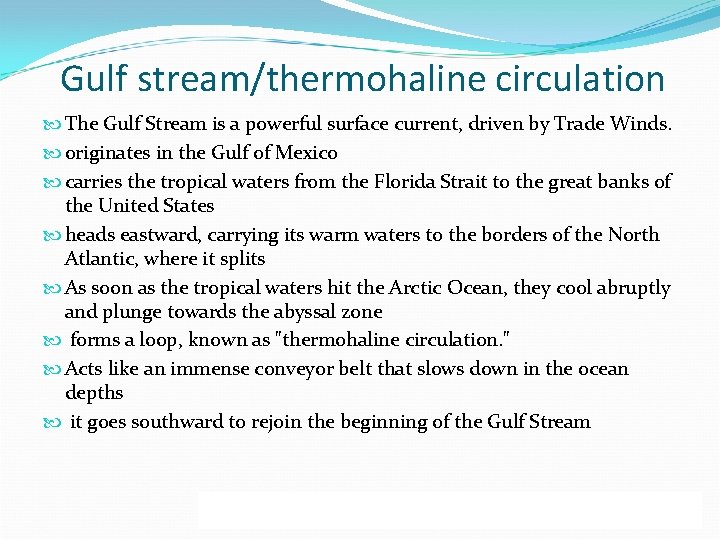 Gulf stream/thermohaline circulation

The Gulf Stream is a powerful surface current, driven by Trade Winds.

originates in the Gulf of Mexico

carries the tropical waters from the Florida Strait to the great banks of the United States

heads eastward, carrying its warm waters to the borders of the North Atlantic, where it splits

As soon as the tropical waters hit the Arctic Ocean, they cool abruptly and plunge towards the abyssal zone

forms a loop, known as "thermohaline circulation."

Acts like an immense conveyor belt that slows down in the ocean depths

it goes southward to rejoin the beginning of the Gulf Stream